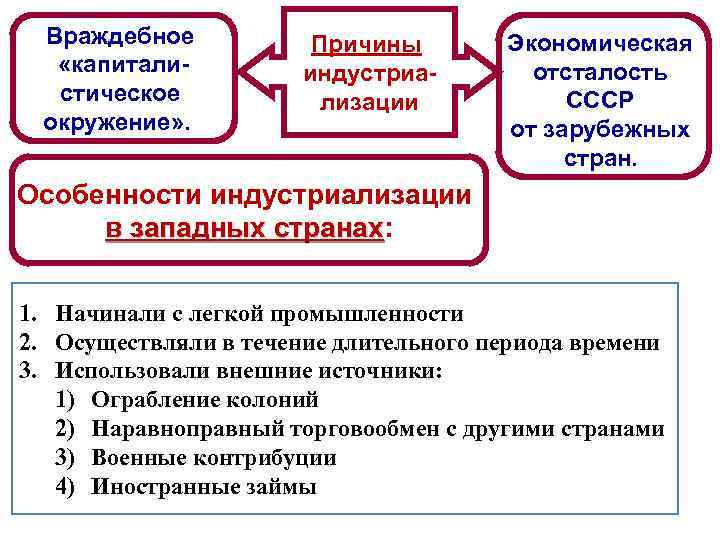 Враждебное «капиталистическое окружение».

Причины индустриализации

Экономическая отсталость СССР от зарубежных стран.

Особенности индустриализации в западных странах:

1. Начинали с легкой промышленности
2. Осуществляли в течение длительного периода времени
3. Использовали внешние источники:
   1) Ограбление колоний
   2) Наравноправный торговообмен с другими странами
   3) Военные контрибуции
   4) Иностранные займы